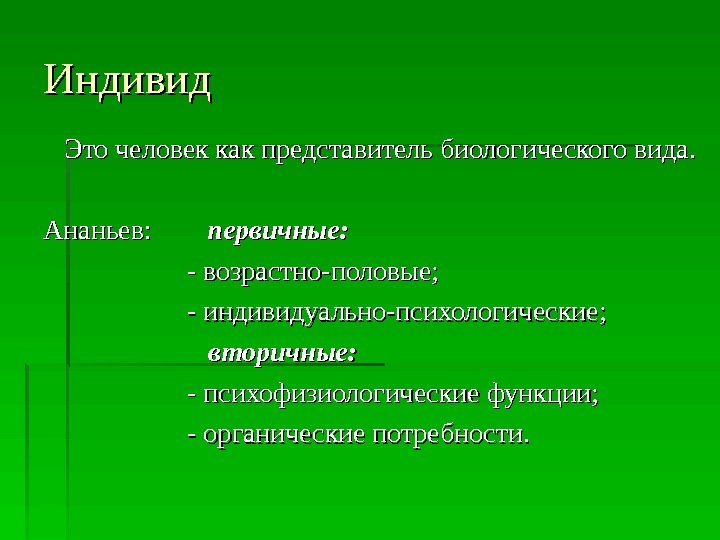 Индивид

Это человек как представитель биологического вида.

Ананьев: первичные:

- возрастно-половые;

- индивидуально-психологические;

вторичные:

- психофизиологические функции;

- органические потребности.